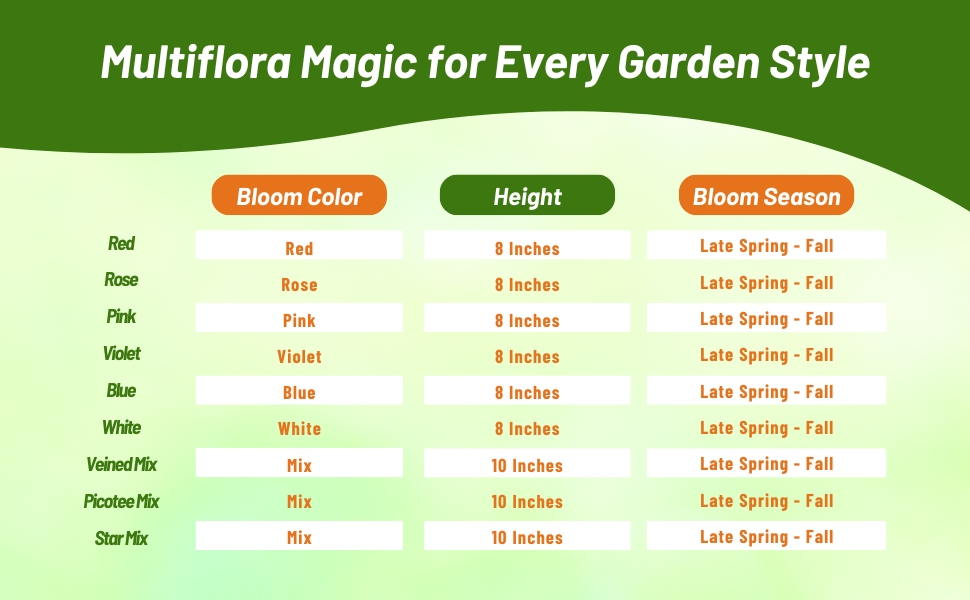 Multiflora Magic for Every Garden Style

| | Bloom Color | Height | Bloom Season |
|---|---|---|---|
| Red | Red | 8 Inches | Late Spring - Fall |
| Rose | Rose | 8 Inches | Late Spring - Fall |
| Pink | Pink | 8 Inches | Late Spring - Fall |
| Violet | Violet | 8 Inches | Late Spring - Fall |
| Blue | Blue | 8 Inches | Late Spring - Fall |
| White | White | 8 Inches | Late Spring - Fall |
| Veined Mix | Mix | 10 Inches | Late Spring - Fall |
| Picotee Mix | Mix | 10 Inches | Late Spring - Fall |
| Star Mix | Mix | 10 Inches | Late Spring - Fall |